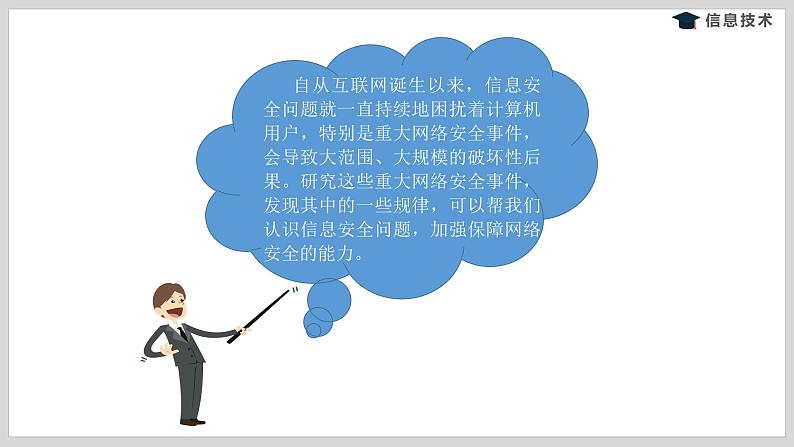 信息技术

自从互联网诞生以来，信息安全问题就一直持续地困扰着计算机用户，特别是重大网络安全事件，会导致大范围、大规模的破坏性后果。研究这些重大网络安全事件，发现其中的一些规律，可以帮我们认识信息安全问题，加强保障网络安全的能力。